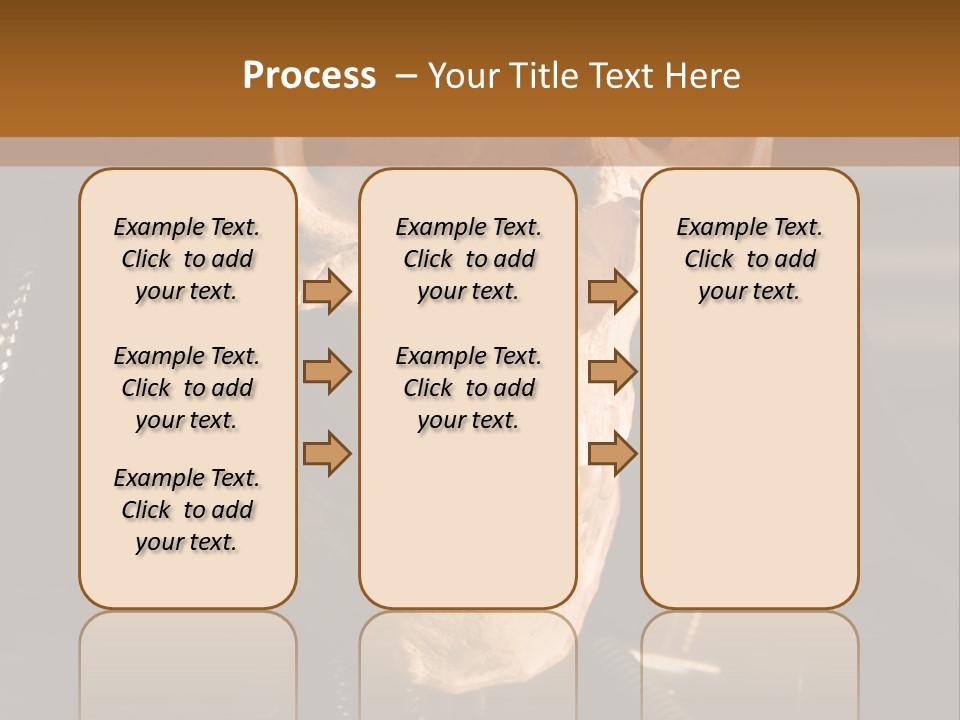 Process – Your Title Text Here

Example Text. Click to add your text.

Example Text. Click to add your text.

Example Text. Click to add your text.

Example Text. Click to add your text.

Example Text. Click to add your text.

Example Text. Click to add your text.